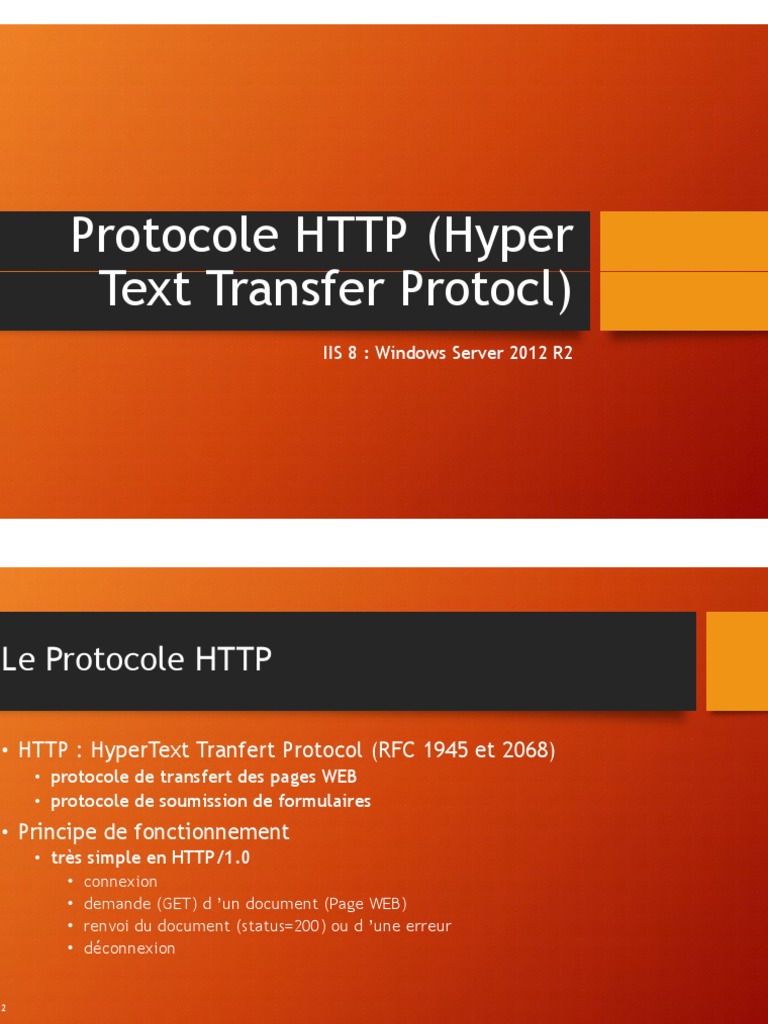 Protocole HTTP (Hyper Text Transfer Protocl)

IIS 8 : Windows Server 2012 R2

Le Protocole HTTP

• HTTP : HyperText Tranfert Protocol (RFC 1945 et 2068)
  • protocole de transfert des pages WEB
  • protocole de soumission de formulaires
• Principe de fonctionnement
  • très simple en HTTP/1.0
    • connexion
    • demande (GET) d 'un document (Page WEB)
    • renvoi du document (status=200) ou d 'une erreur
    • déconnexion

2